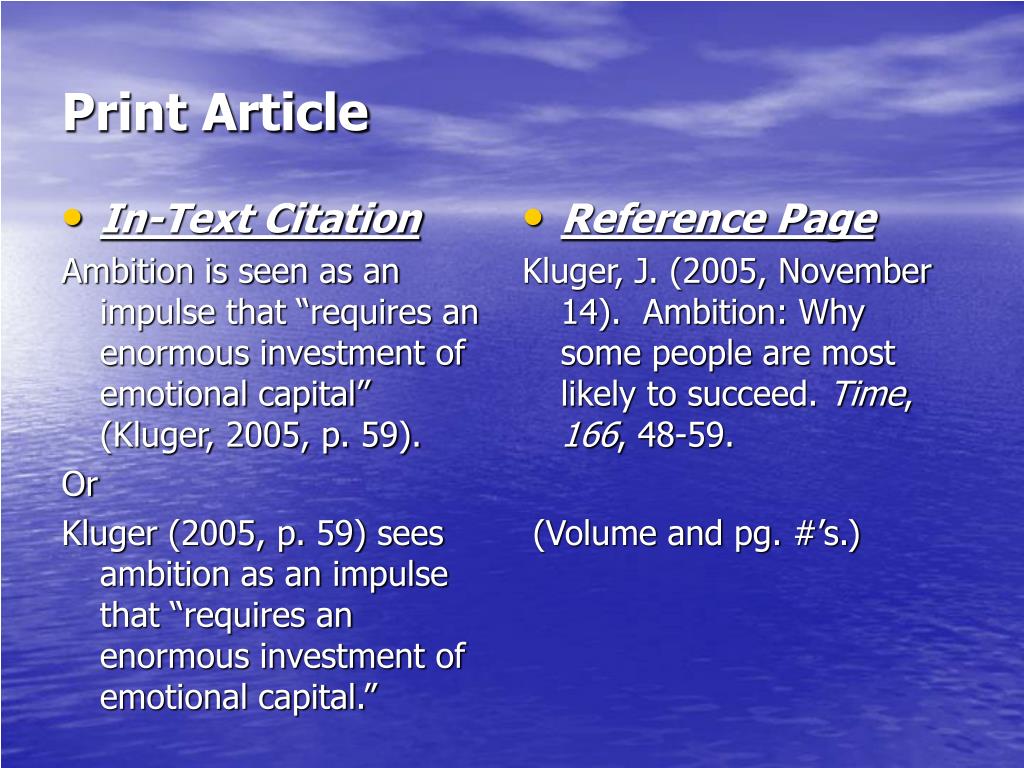 Print Article

• In-Text Citation

Ambition is seen as an impulse that “requires an enormous investment of emotional capital” (Kluger, 2005, p. 59).

Or

Kluger (2005, p. 59) sees ambition as an impulse that “requires an enormous investment of emotional capital.”

• Reference Page

Kluger, J. (2005, November 14). Ambition: Why some people are most likely to succeed. Time, 166, 48-59.

(Volume and pg. #’s.)